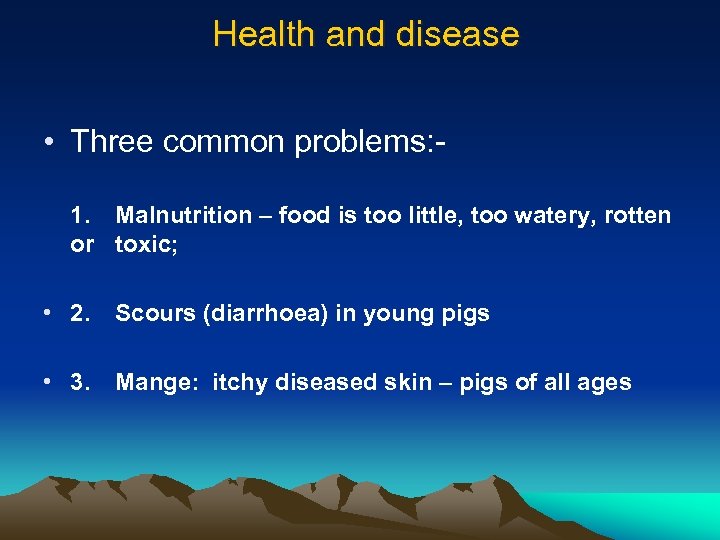 Health and disease

• Three common problems:-

1. Malnutrition – food is too little, too watery, rotten or toxic;

• 2. Scours (diarrhoea) in young pigs

• 3. Mange: itchy diseased skin – pigs of all ages